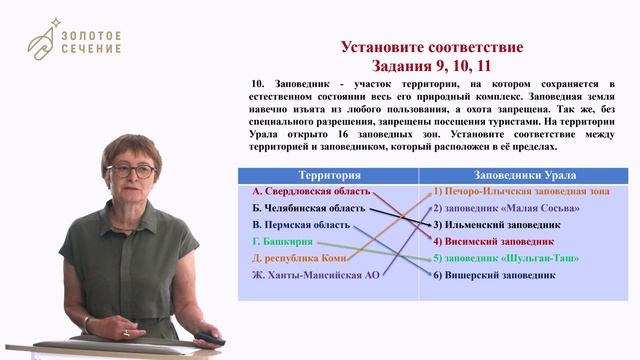 ЗОЛОТОЕ
СЕЧЕНИЕ

Установите соответствие
Задания 9, 10, 11

10. Заповедник - участок территории, на котором сохраняется в естественном состоянии весь его природный комплекс. Заповедная земля навечно изъята из любого пользования, а охота запрещена. Так же, без специального разрешения, запрещены посещения туристами. На территории Урала открыто 16 заповедных зон. Установите соответствие между территорией и заповедником, который расположен в её пределах.

| Территория | Заповедники Урала |
|---|---|
| А. Свердловская область | 1) Печоро-Илычская заповедная зона |
| Б. Челябинская область | 2) заповедник «Малая Сосьва» |
| В. Пермская область | 3) Ильменский заповедник |
| Г. Башкирия | 4) Висимский заповедник |
| Д. республика Коми | 5) заповедник «Шульган-Таш» |
| Ж. Ханты-Мансийская АО | 6) Вишерский заповедник |